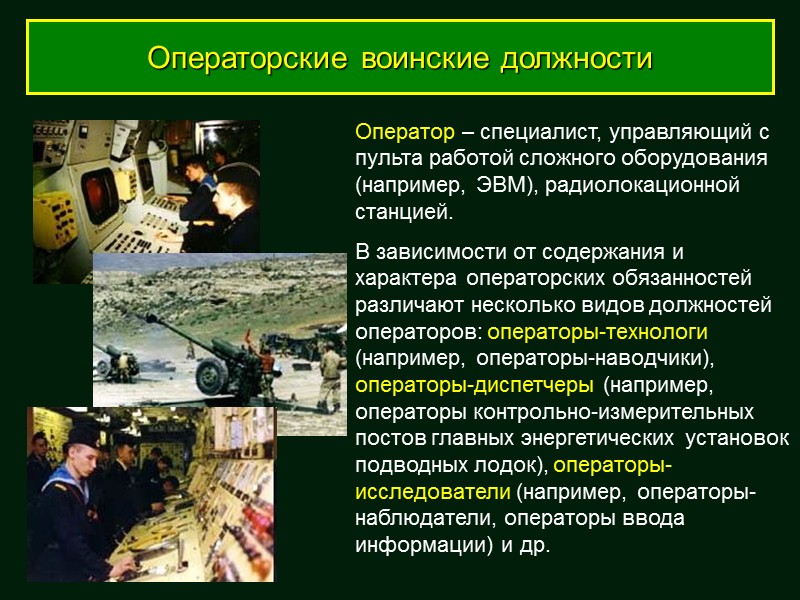 Операторские воинские должности

Оператор – специалист, управляющий с пульта работой сложного оборудования (например, ЭВМ), радиолокационной станцией.

В зависимости от содержания и характера операторских обязанностей различают несколько видов должностей операторов: операторы-технологи (например, операторы-наводчики), операторы-диспетчеры (например, операторы контрольно-измерительных постов главных энергетических установок подводных лодок), операторы-исследователи (например, операторы-наблюдатели, операторы ввода информации) и др.